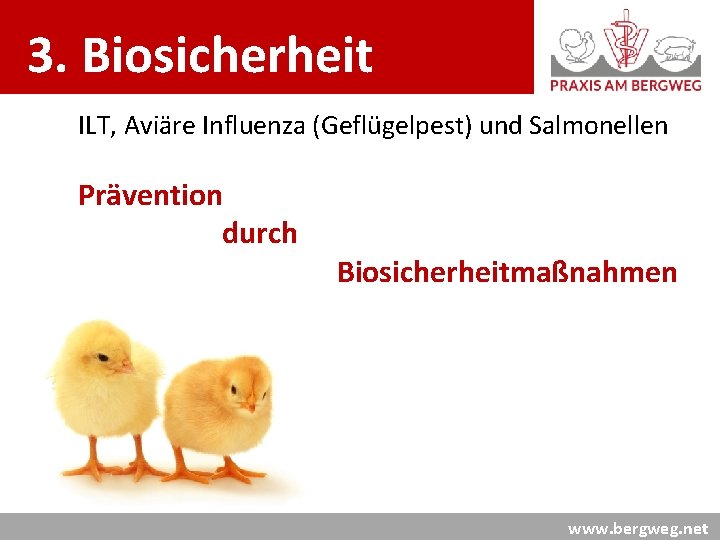 3. Biosicherheit

PRAXIS AM BERGWEG

ILT, Aviäre Influenza (Geflügelpest) und Salmonellen

Prävention

durch

Biosicherheitmaßnahmen

www.bergweg.net